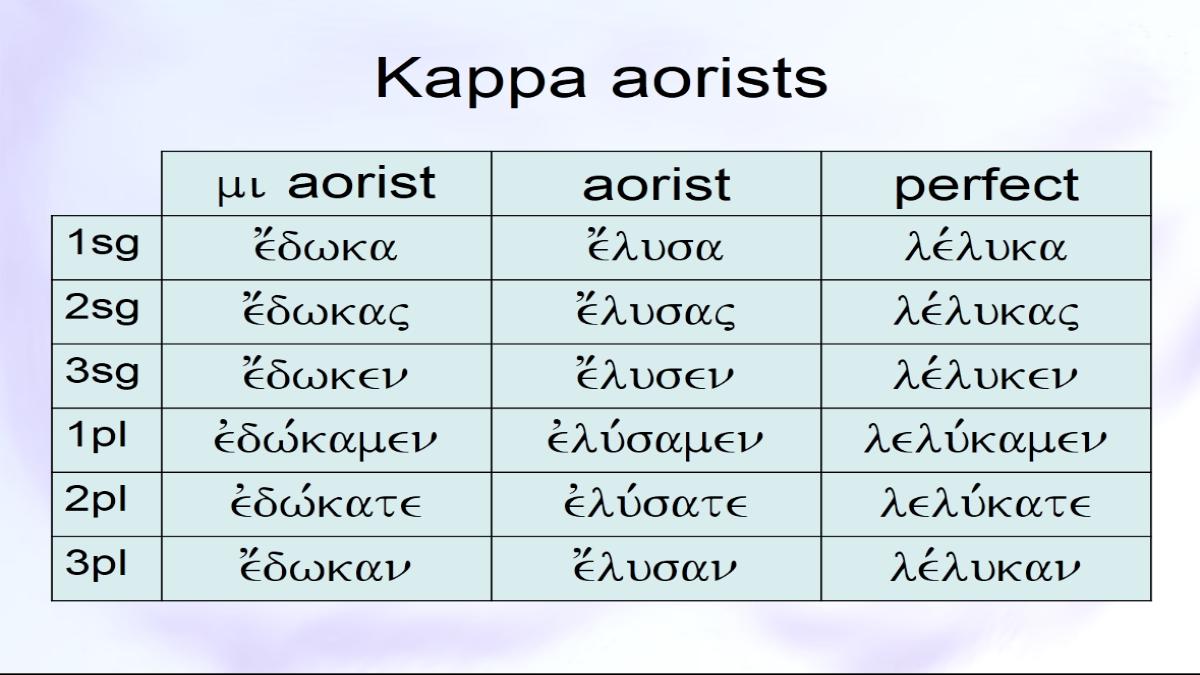 Kappa aorists

| | μι aorist | aorist | perfect |
|---|---|---|---|
| 1sg | ἔδωκα | ἔλυσα | λέλυκα |
| 2sg | ἔδωκας | ἔλυσας | λέλυκας |
| 3sg | ἔδωκεν | ἔλυσεν | λέλυκεν |
| 1pl | ἐδώκαμεν | ἐλύσαμεν | λελύκαμεν |
| 2pl | ἐδώκατε | ἐλύσατε | λελύκατε |
| 3pl | ἔδωκαν | ἔλυσαν | λέλυκαν |